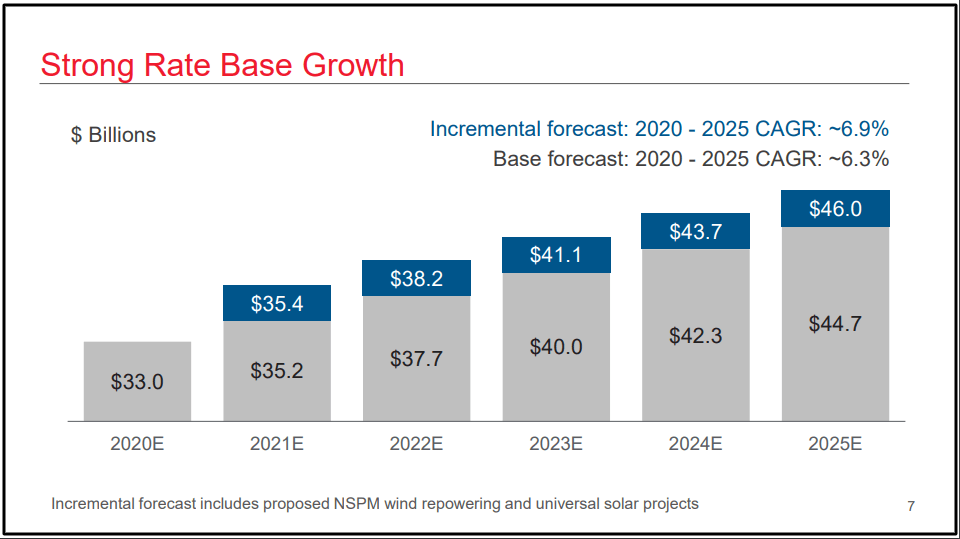 Strong Rate Base Growth

$ Billions

Incremental forecast: 2020 - 2025 CAGR: ~6.9%
Base forecast: 2020 - 2025 CAGR: ~6.3%

$35.4 $38.2 $41.1 $43.7 $46.0

$33.0 $35.2 $37.7 $40.0 $42.3 $44.7

2020E 2021E 2022E 2023E 2024E 2025E

Incremental forecast includes proposed NSPM wind repowering and universal solar projects

7